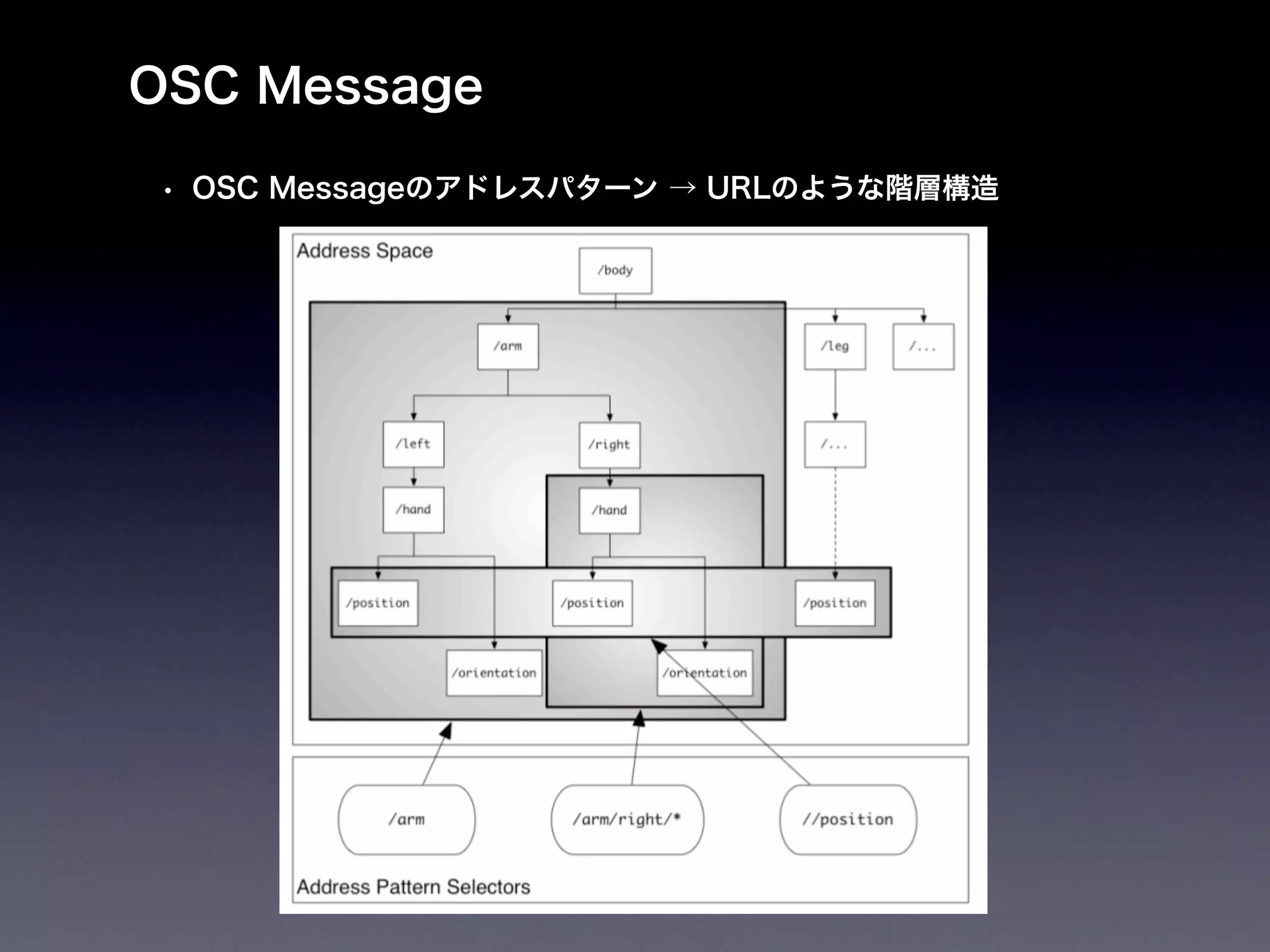 OSC Message

• OSC Messageのアドレスパターン → URLのような階層構造

Address Space

/body

/arm

/leg

/...

/left

/right

/...

/hand

/hand

/position

/position

/position

/orientation

/orientation

/arm

/arm/right/*

//position

Address Pattern Selectors